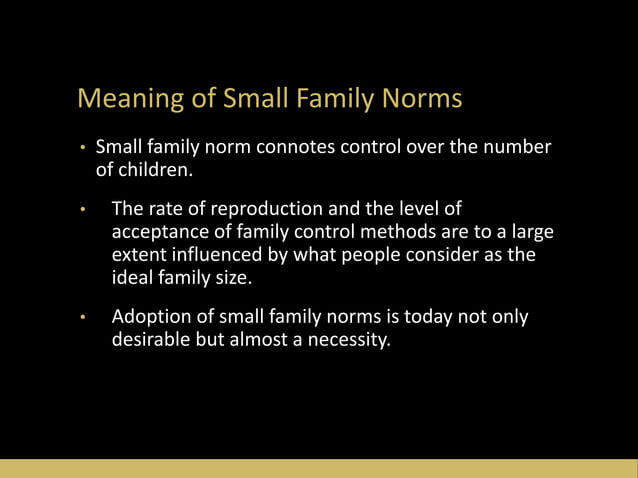 Meaning of Small Family Norms

• Small family norm connotes control over the number of children.

• The rate of reproduction and the level of acceptance of family control methods are to a large extent influenced by what people consider as the ideal family size.

• Adoption of small family norms is today not only desirable but almost a necessity.